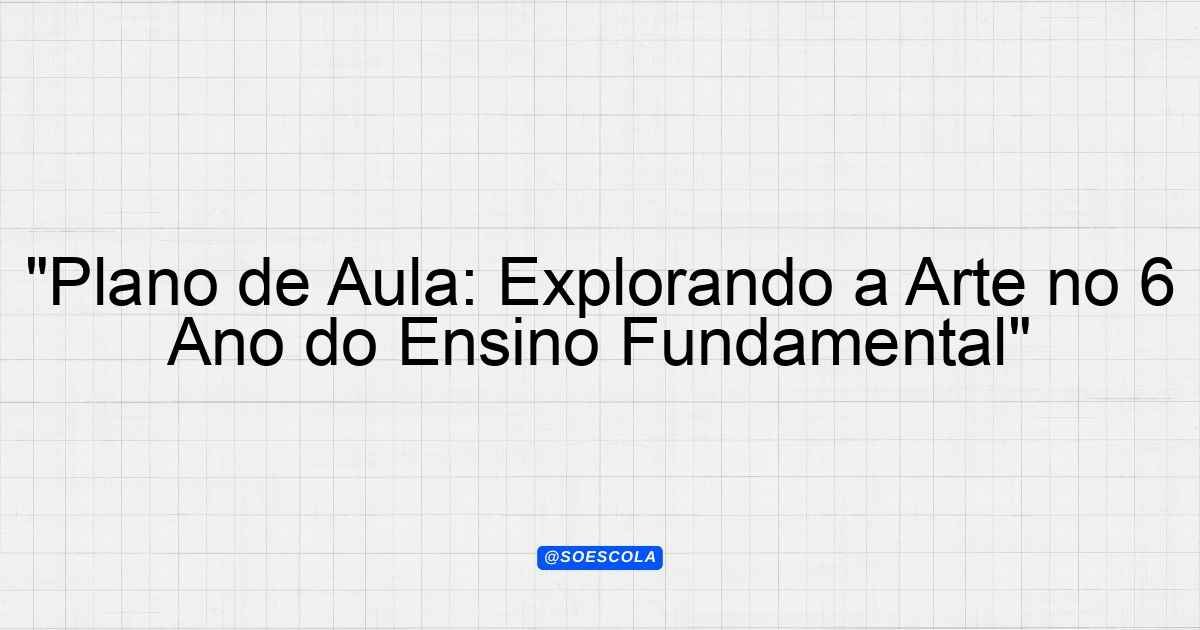 "Plano de Aula: Explorando a Arte no 6 Ano do Ensino Fundamental"

@SOESCOLA